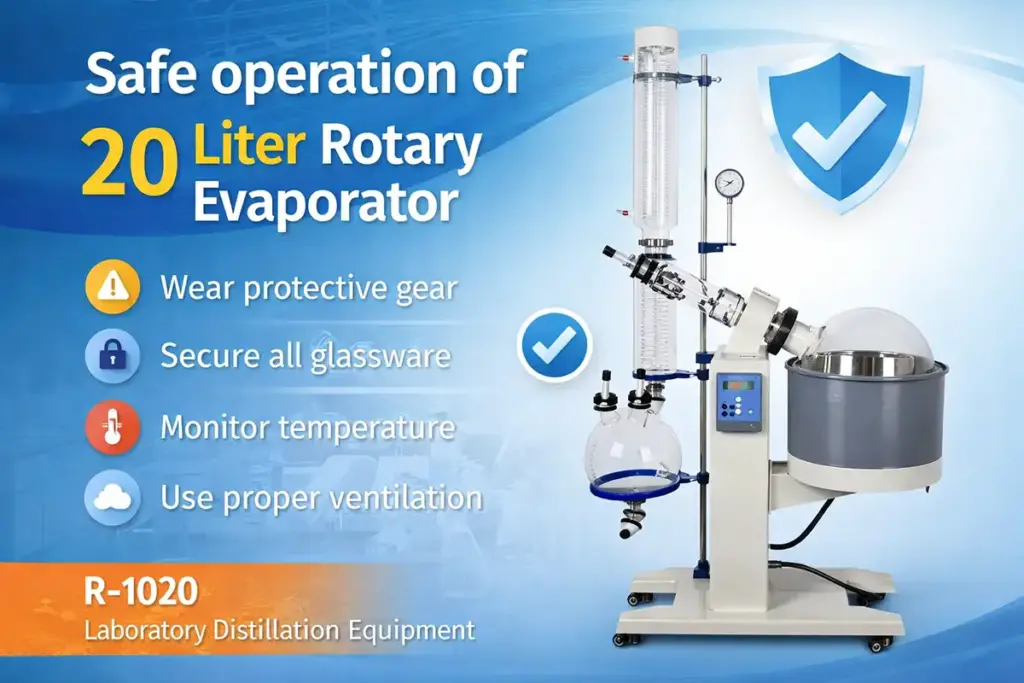 Safe operation of
20 Liter Rotary Evaporator

Wear protective gear

Secure all glassware

Monitor temperature

Use proper ventilation

R-1020
Laboratory Distillation Equipment